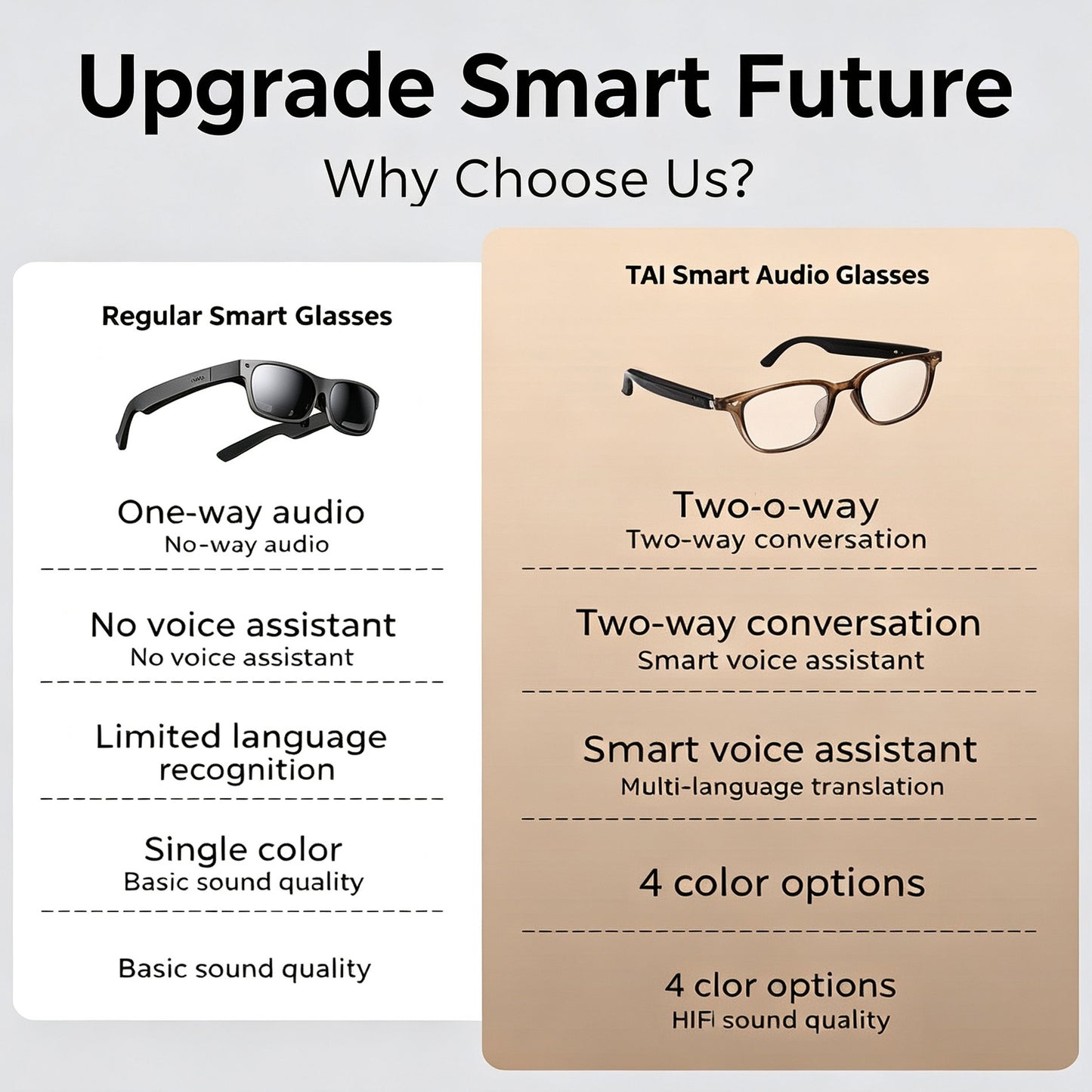 Upgrade Smart Future

Why Choose Us?

Regular Smart Glasses

One-way audio
No-way audio

No voice assistant
No voice assistant

Limited language recognition

Single color
Basic sound quality

Basic sound quality

TAI Smart Audio Glasses

Two-o-way
Two-way conversation

Two-way conversation
Smart voice assistant

Smart voice assistant
Multi-language translation

4 color options

4 clor options
HIFI sound quality